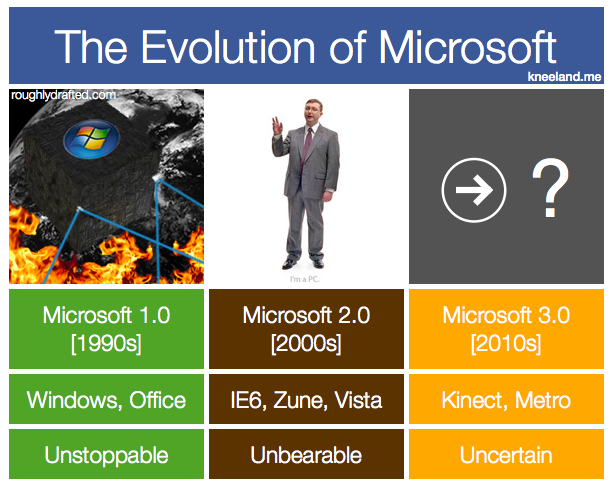 The Evolution of Microsoft

kneeland.me

roughlydrafted.com

I'm a PC.

?

| Microsoft 1.0 [1990s] | Microsoft 2.0 [2000s] | Microsoft 3.0 [2010s] |
|---|---|---|
| Windows, Office | IE6, Zune, Vista | Kinect, Metro |
| Unstoppable | Unbearable | Uncertain |